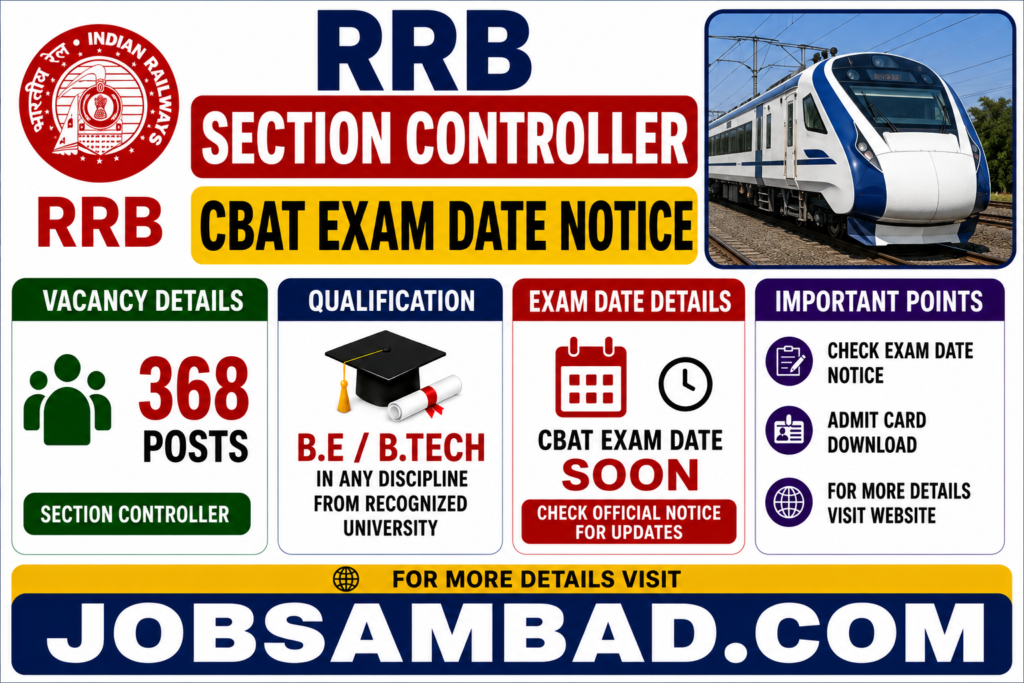 भारतीय रेल INDIAN RAILWAYS

RRB

RRB

SECTION CONTROLLER

CBAT EXAM DATE NOTICE

VACANCY DETAILS

368 POSTS

SECTION CONTROLLER

QUALIFICATION

B.E / B.TECH

IN ANY DISCIPLINE FROM RECOGNIZED UNIVERSITY

EXAM DATE DETAILS

CBAT EXAM DATE

SOON

CHECK OFFICIAL NOTICE FOR UPDATES

IMPORTANT POINTS

CHECK EXAM DATE NOTICE

ADMIT CARD DOWNLOAD

FOR MORE DETAILS VISIT WEBSITE

FOR MORE DETAILS VISIT

JOBSAMBAD.COM